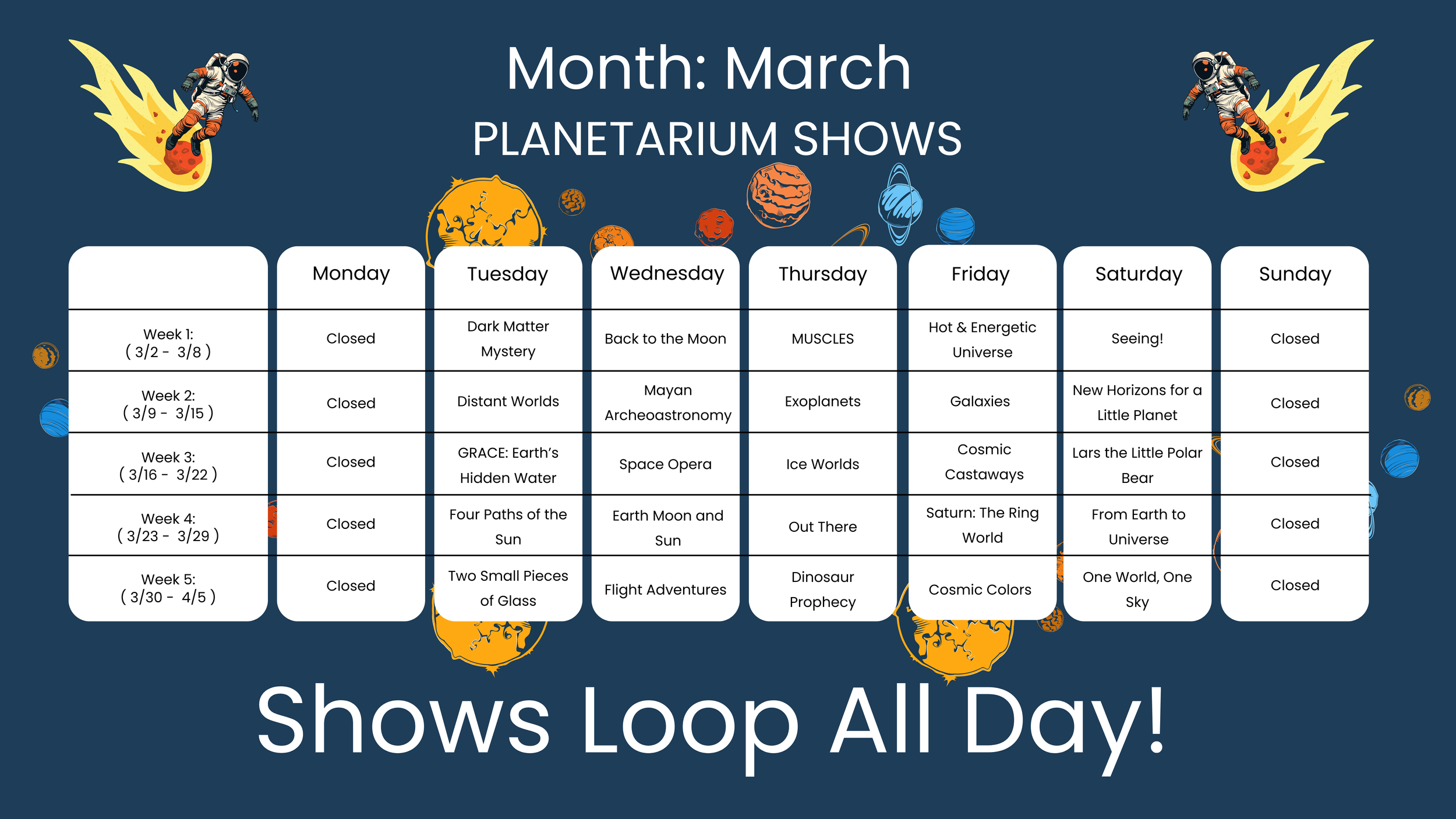 Month: March
PLANETARIUM SHOWS

| | Monday | Tuesday | Wednesday | Thursday | Friday | Saturday | Sunday |
|---|---|---|---|---|---|---|---|
| Week 1: ( 3/2 - 3/8 ) | Closed | Dark Matter Mystery | Back to the Moon | MUSCLES | Hot & Energetic Universe | Seeing! | Closed |
| Week 2: ( 3/9 - 3/15 ) | Closed | Distant Worlds | Mayan Archeoastronomy | Exoplanets | Galaxies | New Horizons for a Little Planet | Closed |
| Week 3: ( 3/16 - 3/22 ) | Closed | GRACE: Earth's Hidden Water | Space Opera | Ice Worlds | Cosmic Castaways | Lars the Little Polar Bear | Closed |
| Week 4: ( 3/23 - 3/29 ) | Closed | Four Paths of the Sun | Earth Moon and Sun | Out There | Saturn: The Ring World | From Earth to Universe | Closed |
| Week 5: ( 3/30 - 4/5 ) | Closed | Two Small Pieces of Glass | Flight Adventures | Dinosaur Prophecy | Cosmic Colors | One World, One Sky | Closed |

Shows Loop All Day!